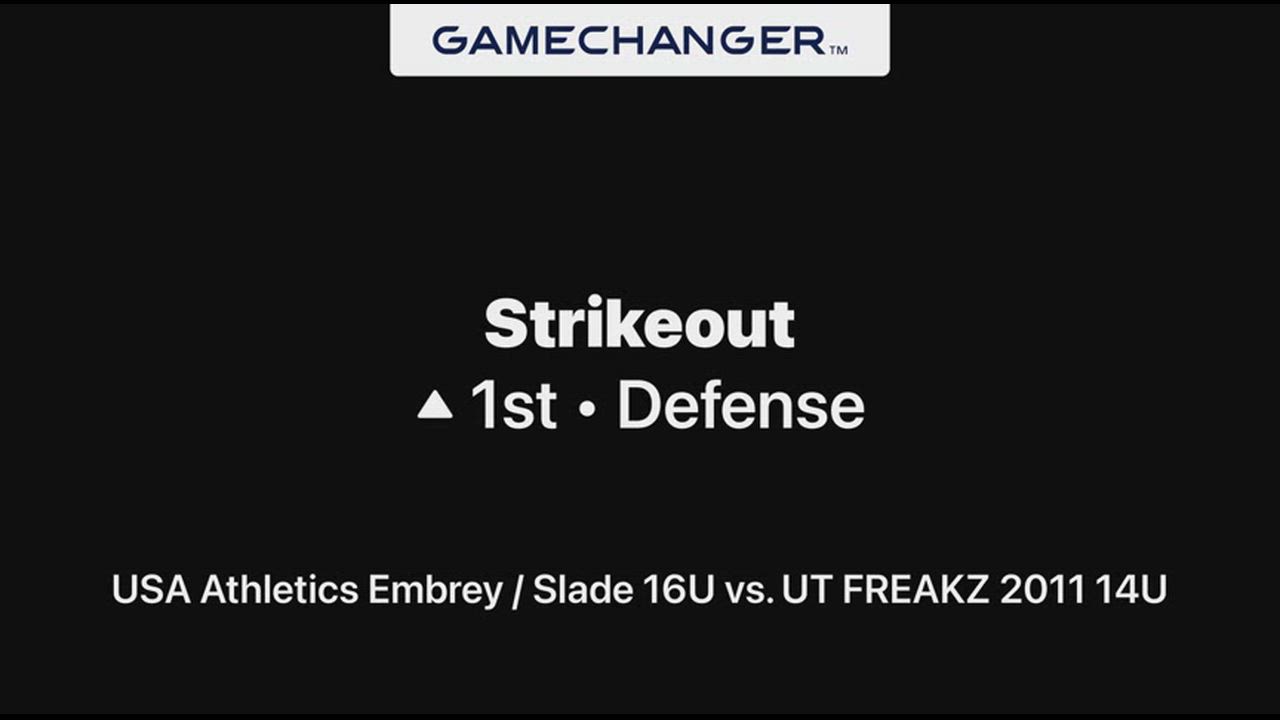 GAMECHANGER™

Strikeout
▲ 1st • Defense

USA Athletics Embrey / Slade 16U vs. UT FREAKZ 2011 14U